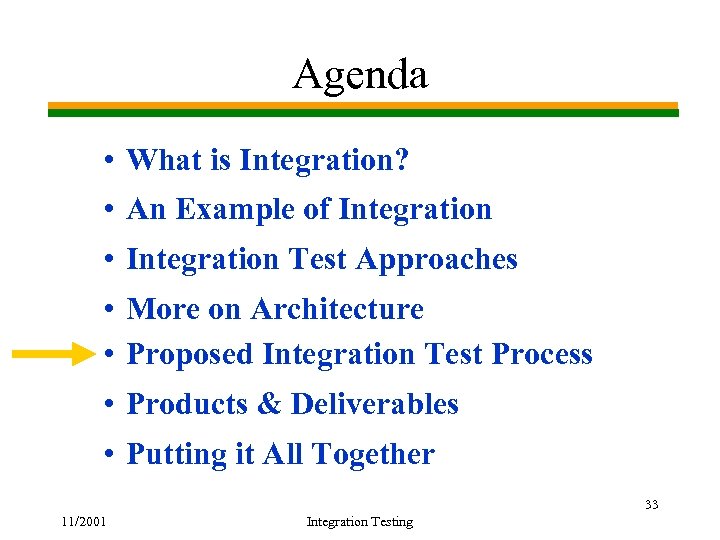 Agenda

• What is Integration?
• An Example of Integration
• Integration Test Approaches
• More on Architecture
• Proposed Integration Test Process
• Products & Deliverables
• Putting it All Together

33

11/2001

Integration Testing